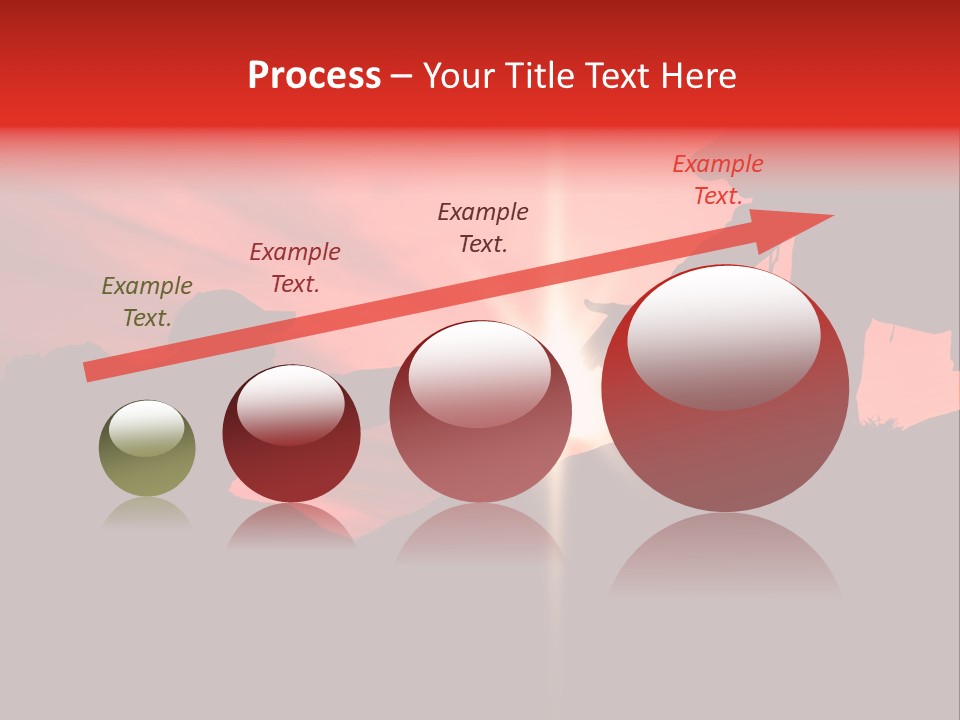 Process – Your Title Text Here

Example Text.

Example Text.

Example Text.

Example Text.